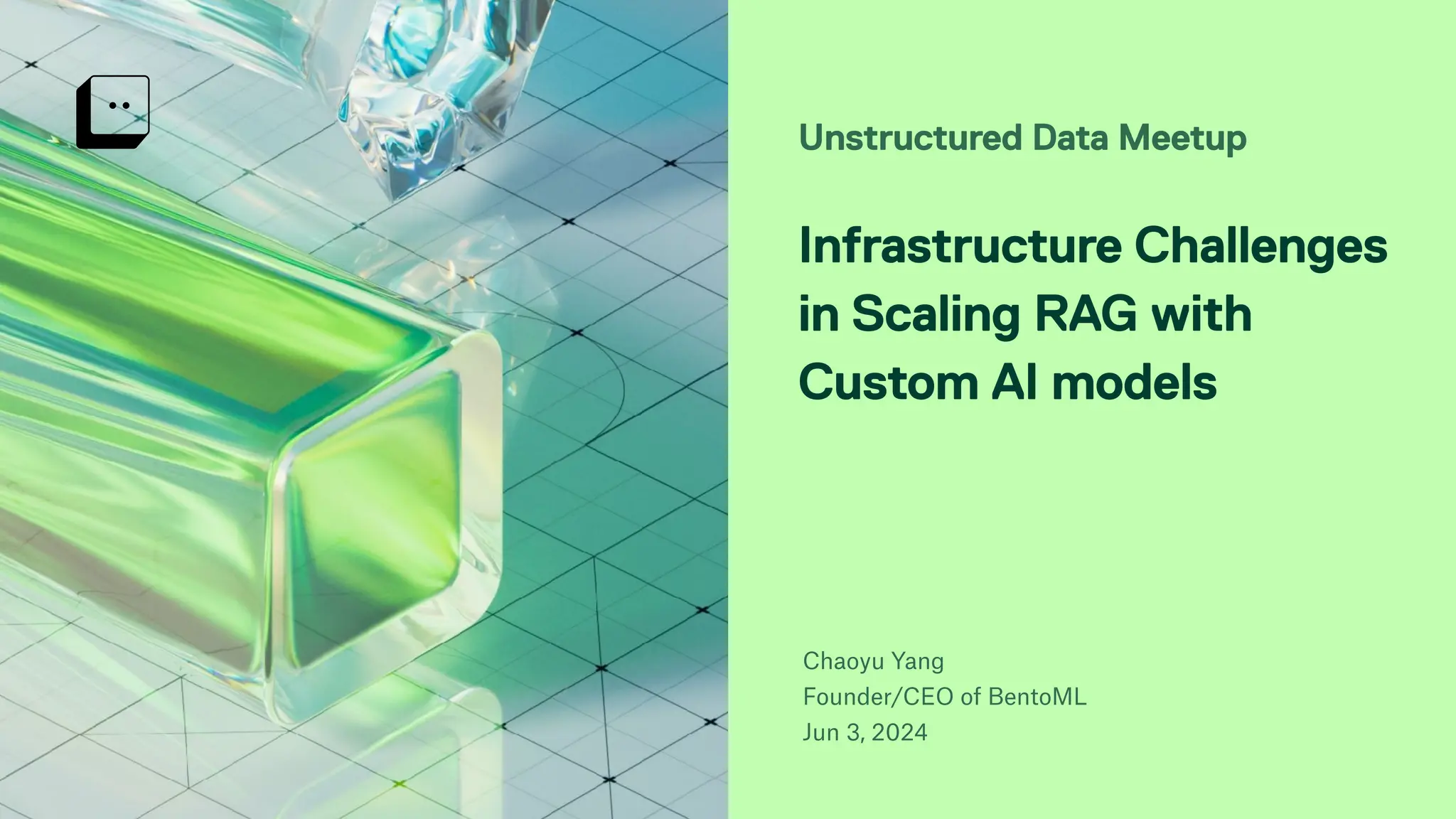 Unstructured Data Meetup

Infrastructure Challenges in Scaling RAG with Custom AI models

Chaoyu Yang
Founder/CEO of BentoML
Jun 3, 2024